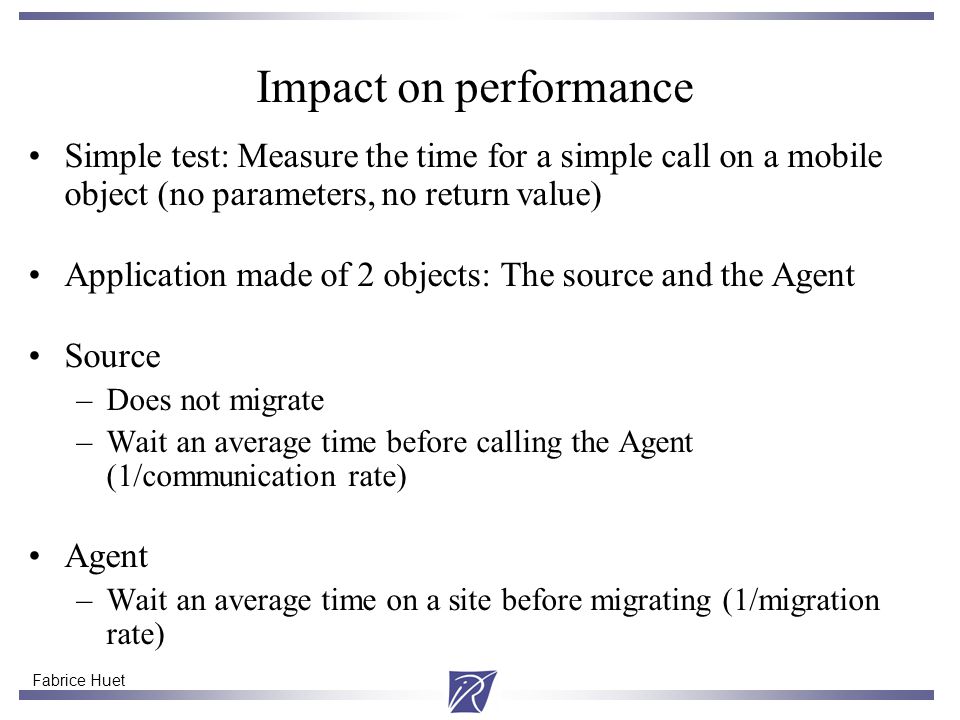 Impact on performance

• Simple test: Measure the time for a simple call on a mobile object (no parameters, no return value)

• Application made of 2 objects: The source and the Agent

• Source
– Does not migrate
– Wait an average time before calling the Agent (1/communication rate)

• Agent
– Wait an average time on a site before migrating (1/migration rate)

Fabrice Huet